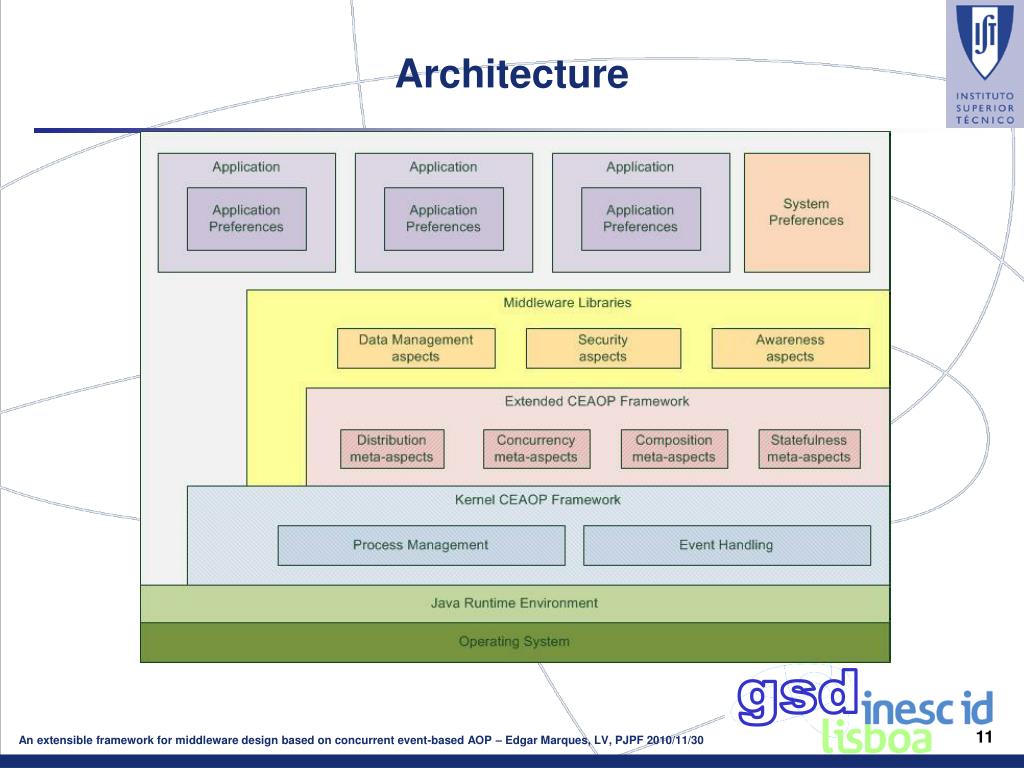 Architecture

INSTITUTO SUPERIOR TÉCNICO

Application

Application Preferences

Application

Application Preferences

Application

Application Preferences

System Preferences

Middleware Libraries

Data Management aspects

Security aspects

Awareness aspects

Extended CEAOP Framework

Distribution meta-aspects

Concurrency meta-aspects

Composition meta-aspects

Statefulness meta-aspects

Kernel CEAOP Framework

Process Management

Event Handling

Java Runtime Environment

Operating System

gsd inesc id lisboa

An extensible framework for middleware design based on concurrent event-based AOP – Edgar Marques, LV, PJPF 2010/11/30

11